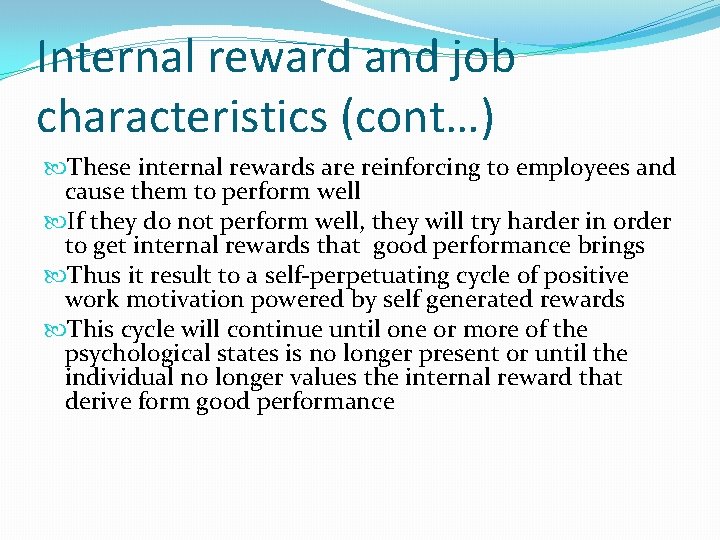 Internal reward and job characteristics (cont…)

These internal rewards are reinforcing to employees and cause them to perform well

If they do not perform well, they will try harder in order to get internal rewards that good performance brings

Thus it result to a self-perpetuating cycle of positive work motivation powered by self generated rewards

This cycle will continue until one or more of the psychological states is no longer present or until the individual no longer values the internal reward that derive form good performance